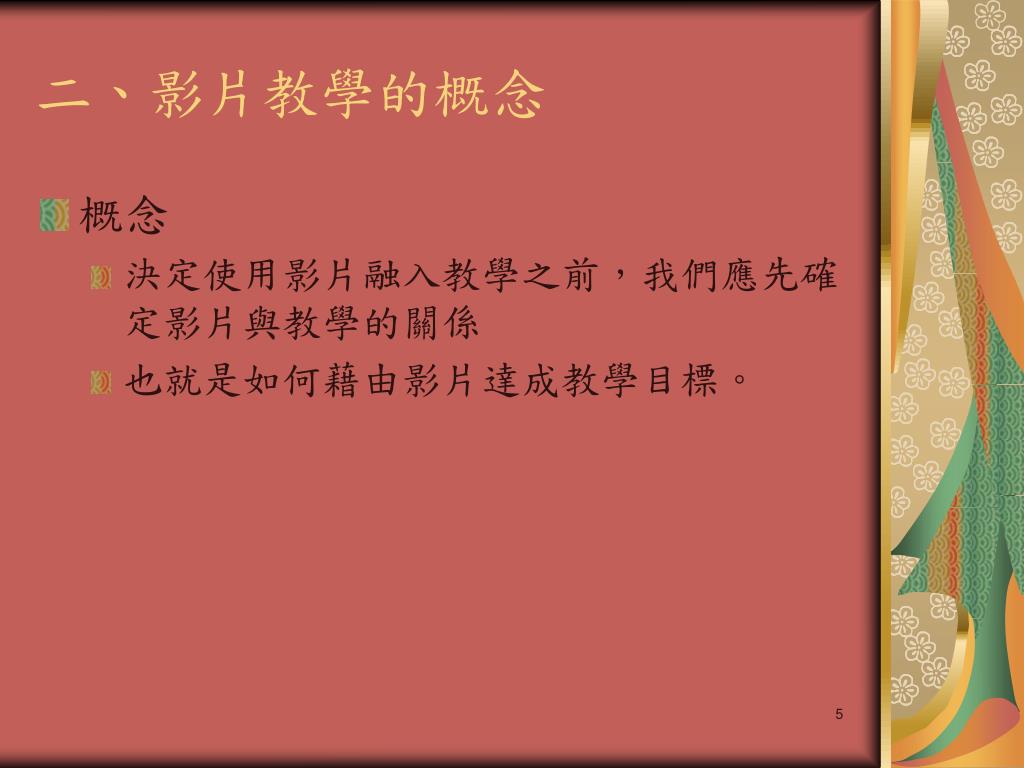 二、影片教學的概念

概念

決定使用影片融入教學之前，我們應先確定影片與教學的關係

也就是如何藉由影片達成教學目標。

5